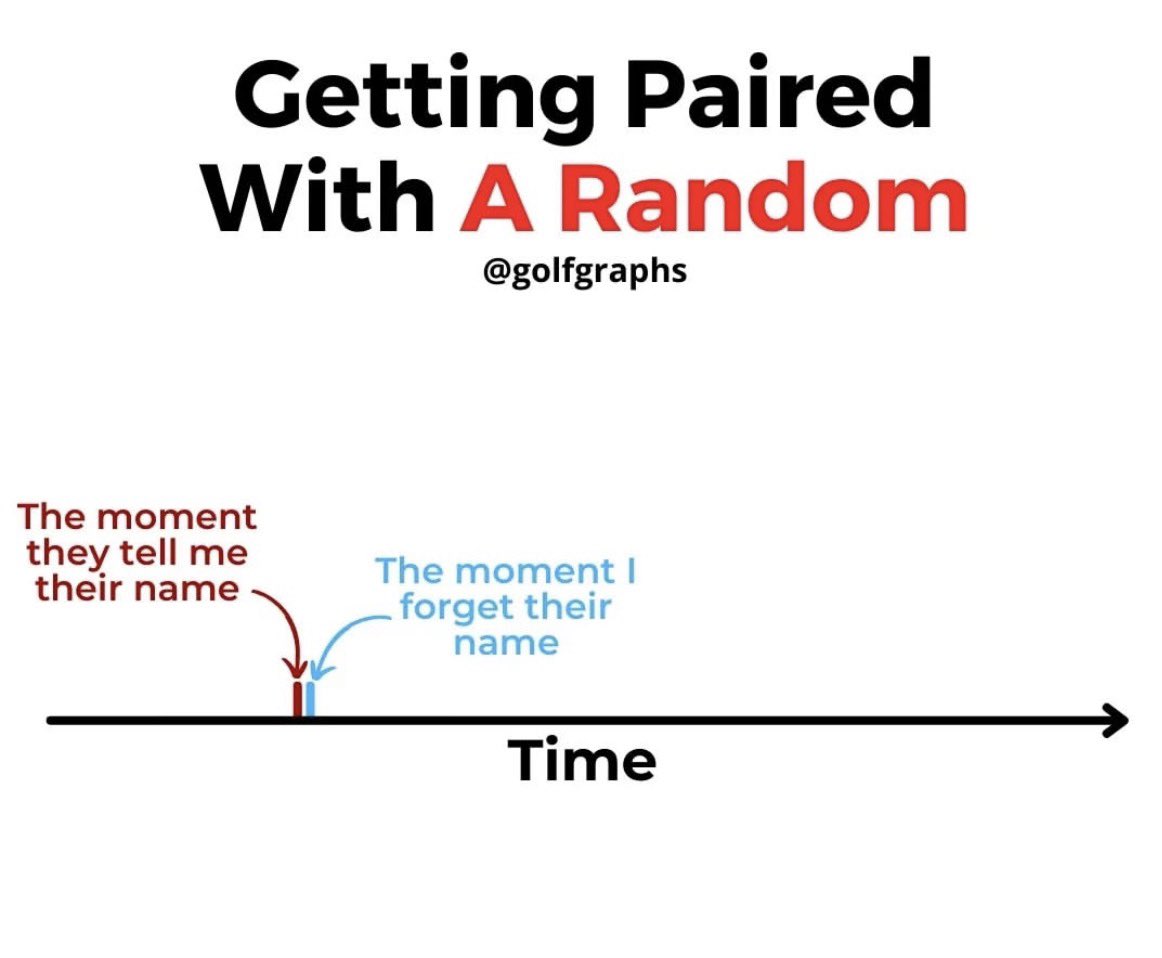 Getting Paired With A Random

@golfgraphs

The moment they tell me their name

The moment I forget their name

Time